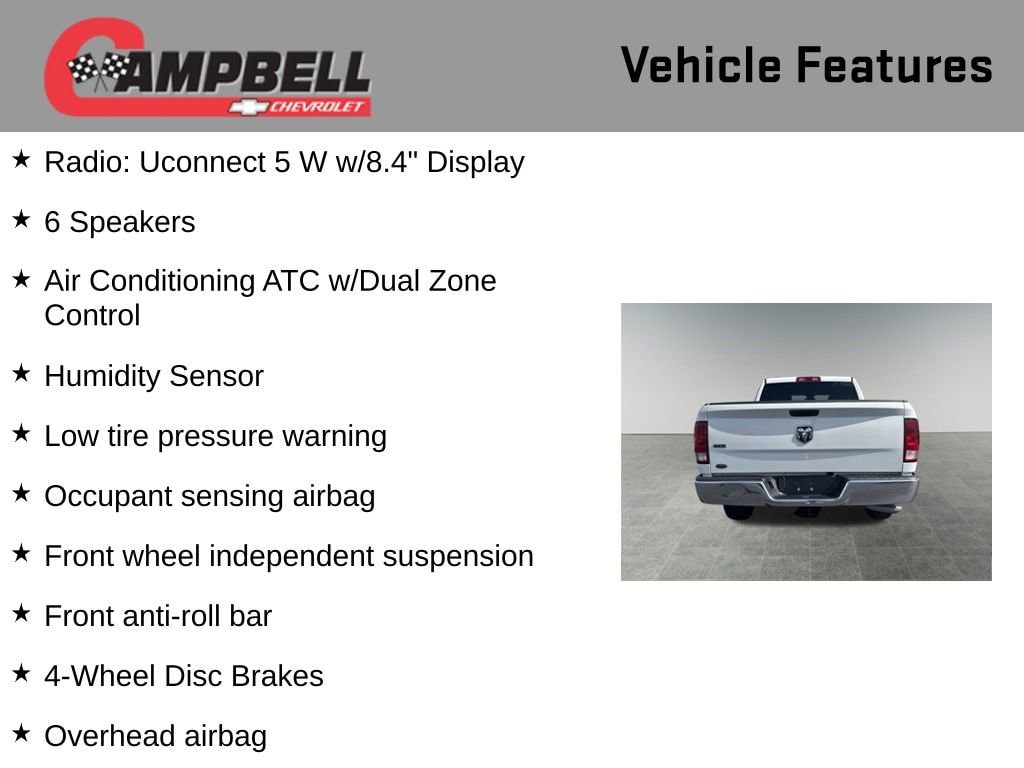 CAMPBELL
CHEVROLET

Vehicle Features

★ Radio: Uconnect 5 W w/8.4" Display

★ 6 Speakers

★ Air Conditioning ATC w/Dual Zone Control

★ Humidity Sensor

★ Low tire pressure warning

★ Occupant sensing airbag

★ Front wheel independent suspension

★ Front anti-roll bar

★ 4-Wheel Disc Brakes

★ Overhead airbag